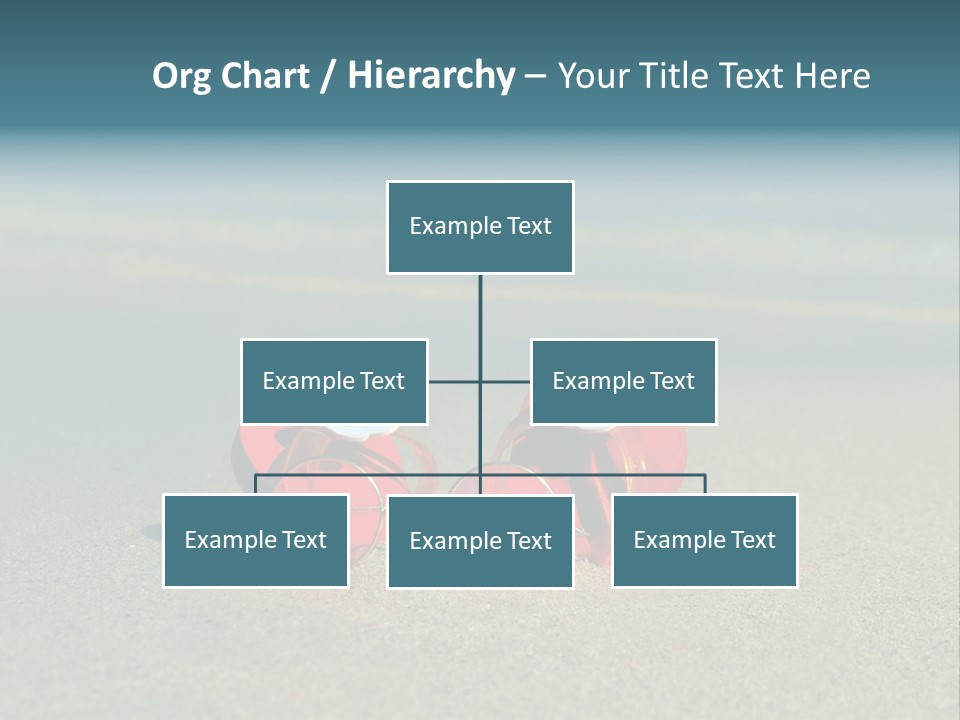 Org Chart / Hierarchy – Your Title Text Here

Example Text

Example Text

Example Text

Example Text

Example Text

Example Text